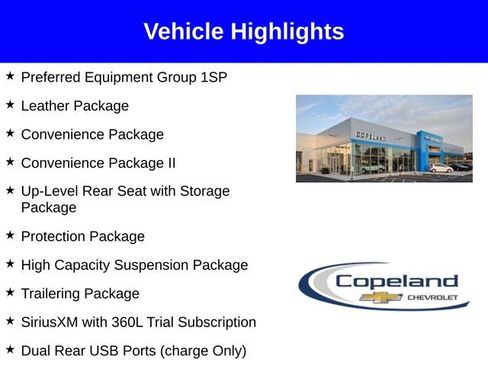 Vehicle Highlights

★ Preferred Equipment Group 1SP

★ Leather Package

★ Convenience Package

★ Convenience Package II

★ Up-Level Rear Seat with Storage Package

★ Protection Package

★ High Capacity Suspension Package

★ Trailering Package

★ SiriusXM with 360L Trial Subscription

★ Dual Rear USB Ports (charge Only)

COPELAND

Copeland
CHEVROLET